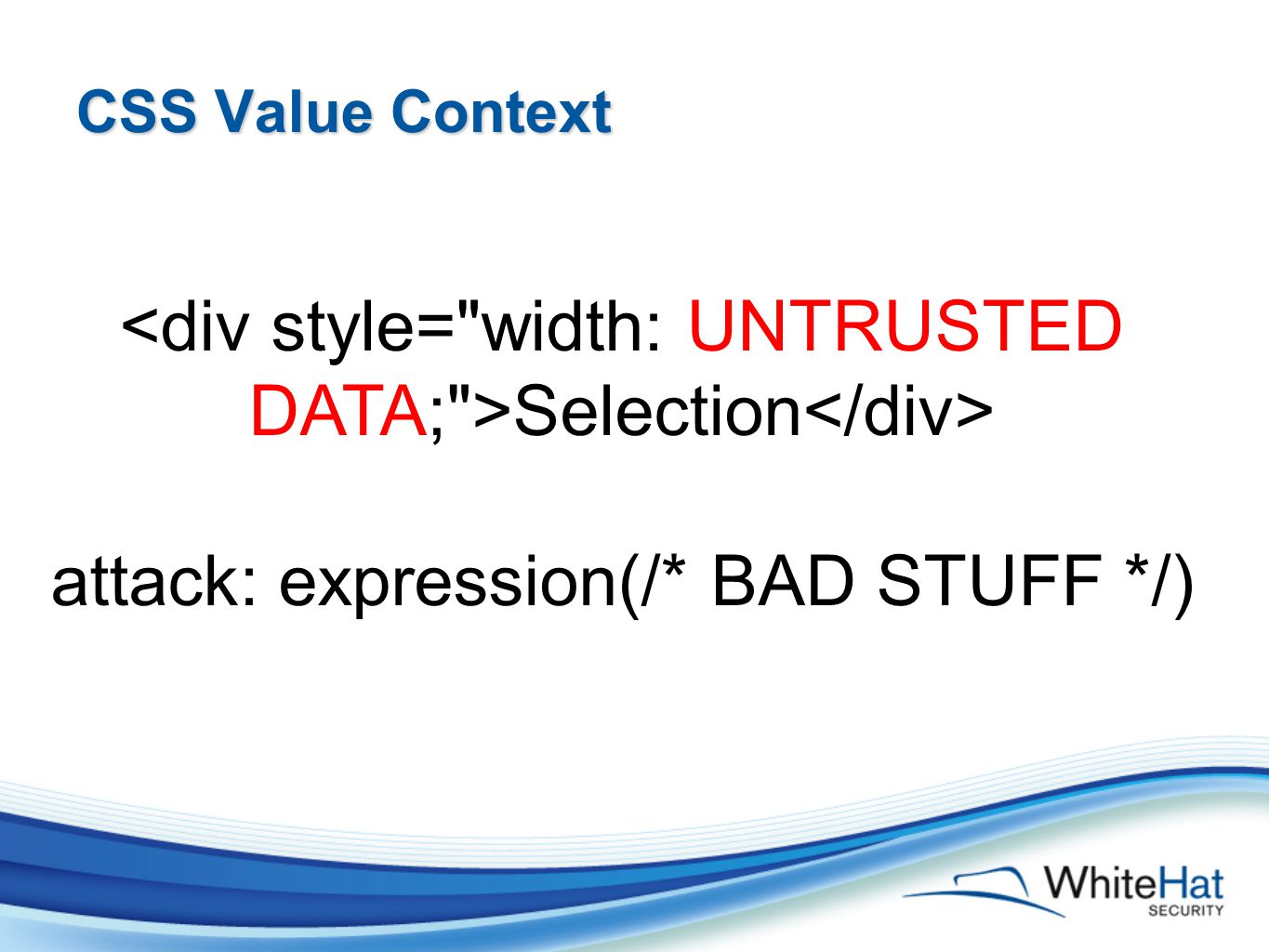 CSS Value Context

<div style="width: UNTRUSTED DATA;">Selection</div>

attack: expression(/* BAD STUFF */)

WhiteHat
SECURITY